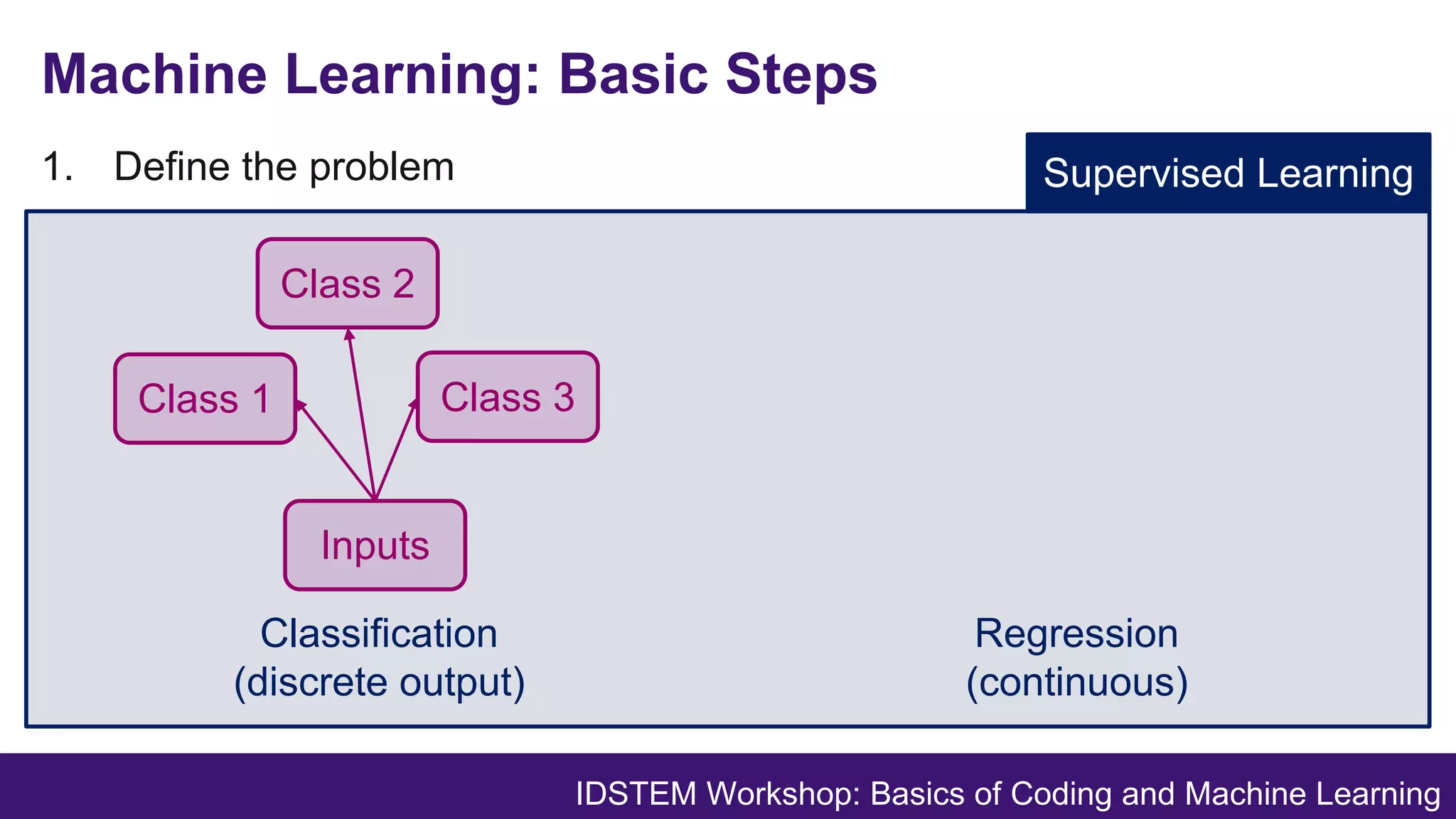 Machine Learning: Basic Steps

1. Define the problem

Supervised Learning

Class 2

Class 1

Class 3

Inputs

Classification
(discrete output)

Regression
(continuous)

IDSTEM Workshop: Basics of Coding and Machine Learning